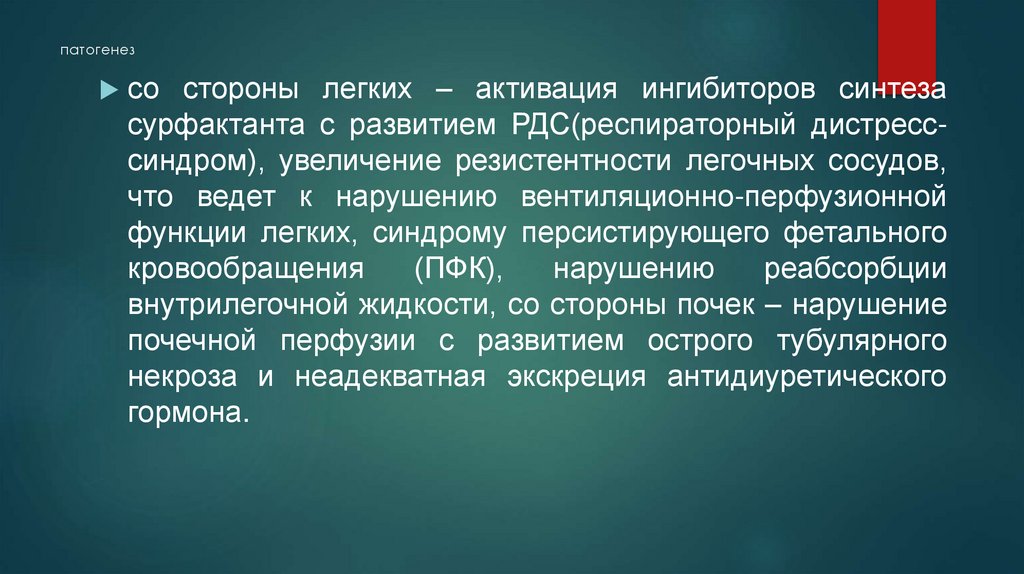 патогенез

со стороны легких – активация ингибиторов синтеза сурфактанта с развитием РДС(респираторный дистресс-синдром), увеличение резистентности легочных сосудов, что ведет к нарушению вентиляционно-перфузионной функции легких, синдрому персистирующего фетального кровообращения (ПФК), нарушению реабсорбции внутрилегочной жидкости, со стороны почек – нарушение почечной перфузии с развитием острого тубулярного некроза и неадекватная экскреция антидиуретического гормона.